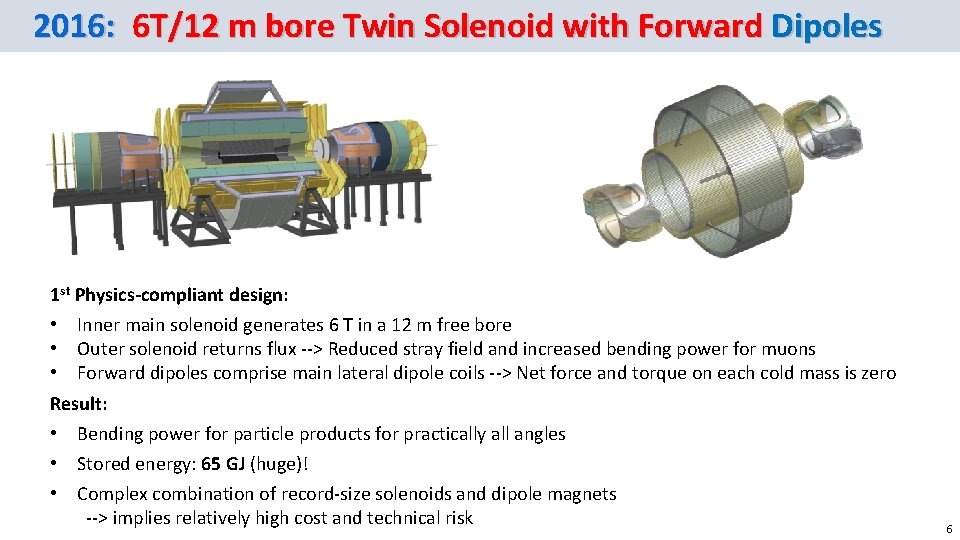 2016: 6T/12 m bore Twin Solenoid with Forward Dipoles

1st Physics-compliant design:

• Inner main solenoid generates 6 T in a 12 m free bore
• Outer solenoid returns flux --> Reduced stray field and increased bending power for muons
• Forward dipoles comprise main lateral dipole coils --> Net force and torque on each cold mass is zero

Result:

• Bending power for particle products for practically all angles
• Stored energy: 65 GJ (huge)!
• Complex combination of record-size solenoids and dipole magnets --> implies relatively high cost and technical risk

6